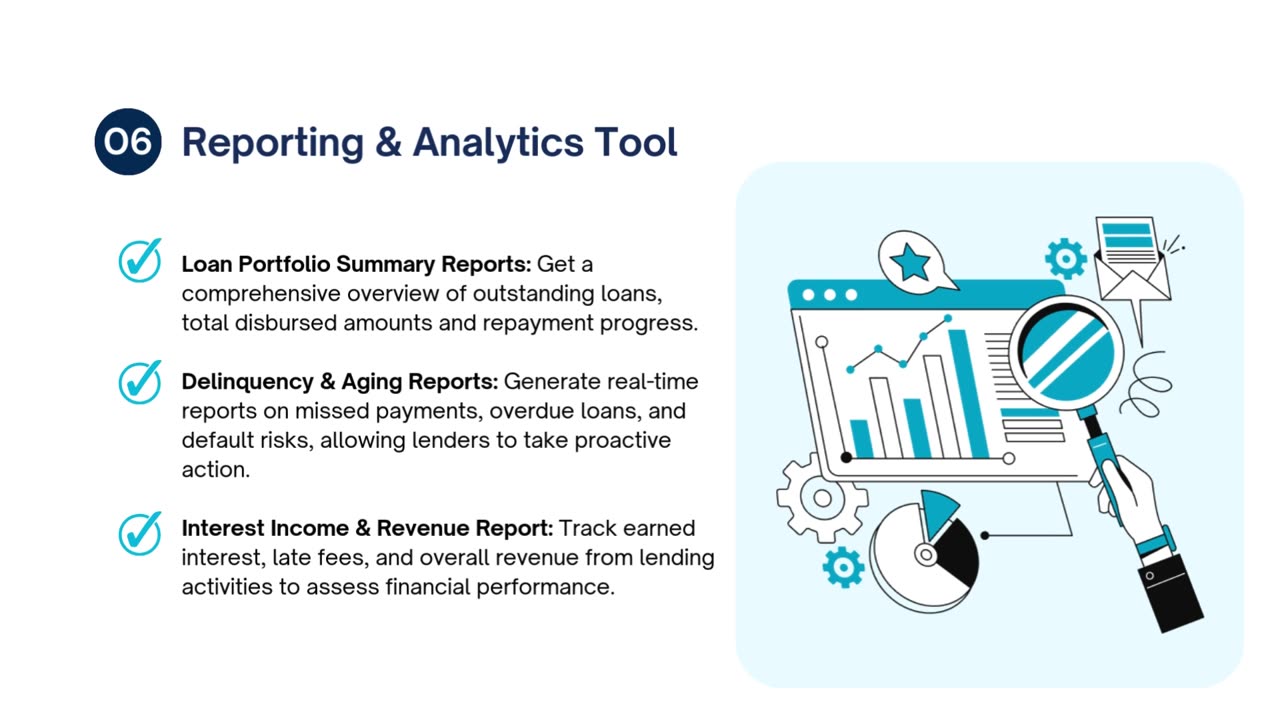 06 Reporting & Analytics Tool

Loan Portfolio Summary Reports: Get a comprehensive overview of outstanding loans, total disbursed amounts and repayment progress.

Delinquency & Aging Reports: Generate real-time reports on missed payments, overdue loans, and default risks, allowing lenders to take proactive action.

Interest Income & Revenue Report: Track earned interest, late fees, and overall revenue from lending activities to assess financial performance.